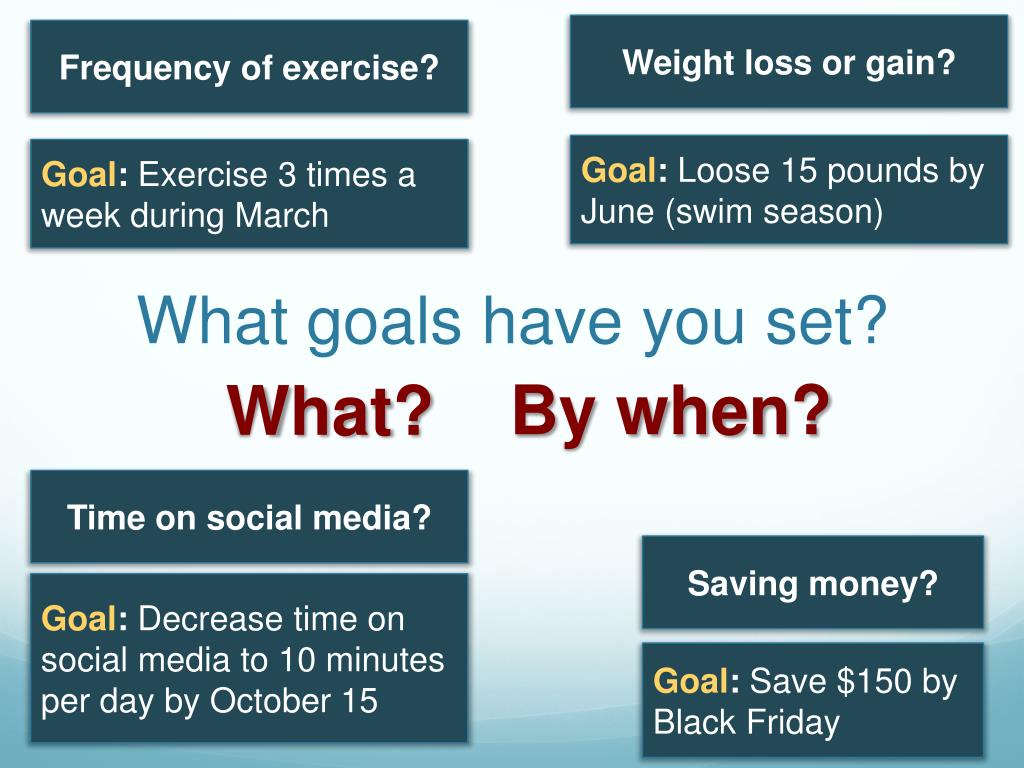 Frequency of exercise?

Goal: Exercise 3 times a week during March

Weight loss or gain?

Goal: Loose 15 pounds by June (swim season)

What goals have you set?

What? By when?

Time on social media?

Goal: Decrease time on social media to 10 minutes per day by October 15

Saving money?

Goal: Save \$150 by Black Friday